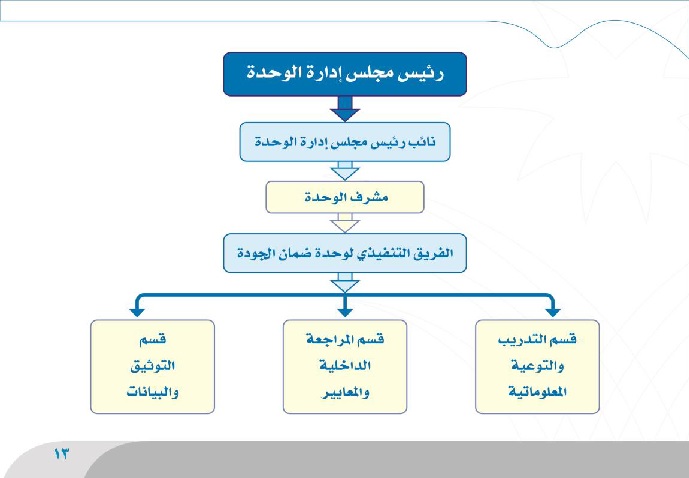 رئيس مجلس إدارة الوحدة

نائب رئيس مجلس إدارة الوحدة

مشرف الوحدة

الفريق التنفيذي لوحدة ضمان الجودة

قسم التدريب والتوعية المعلوماتية

قسم المراجعة الداخلية والمعايير

قسم التوثيق والبيانات

١٣